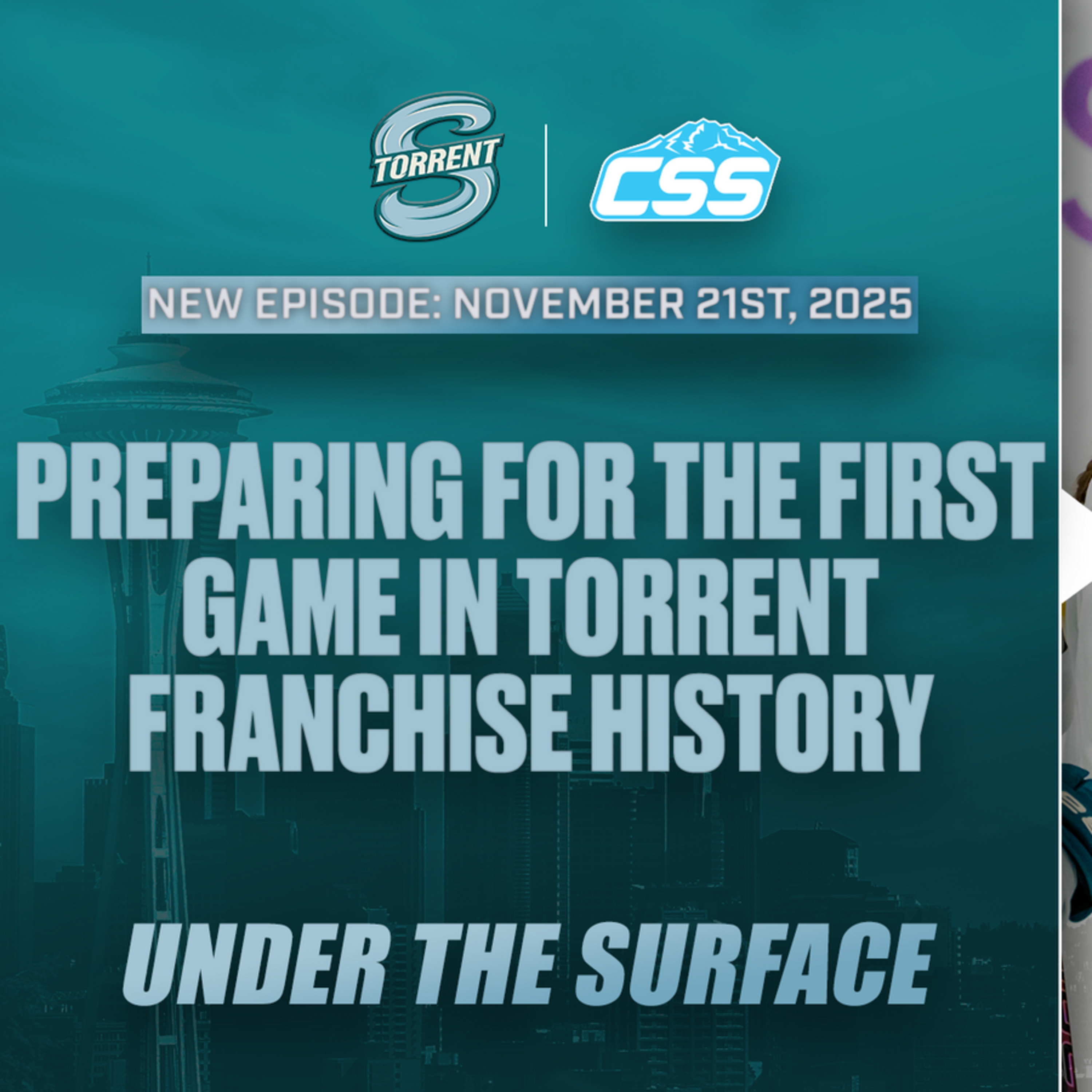 TORRENT

CSS

NEW EPISODE: NOVEMBER 21ST, 2025

PREPARING FOR THE FIRST GAME IN TORRENT FRANCHISE HISTORY

UNDER THE SURFACE